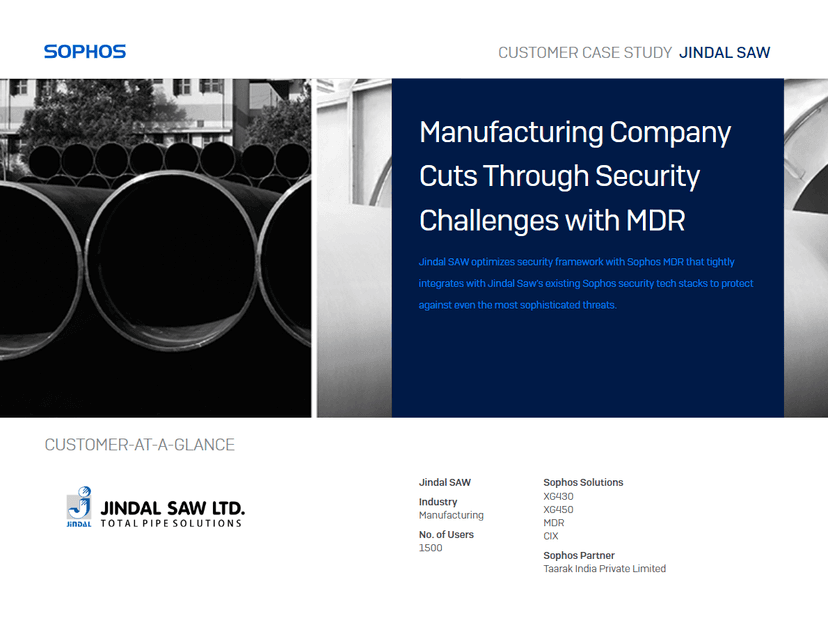 SOPHOS

CUSTOMER CASE STUDY JINDAL SAW

Manufacturing Company Cuts Through Security Challenges with MDR

Jindal SAW optimizes security framework with Sophos MDR that tightly integrates with Jindal Saw's existing Sophos security tech stacks to protect against even the most sophisticated threats.

CUSTOMER-AT-A-GLANCE

JINDAL
JINDAL SAW LTD.
TOTAL PIPE SOLUTIONS

Jindal SAW

Industry
Manufacturing

No. of Users
1500

Sophos Solutions
XG430
XG450
MDR
CIX

Sophos Partner
Taarak India Private Limited